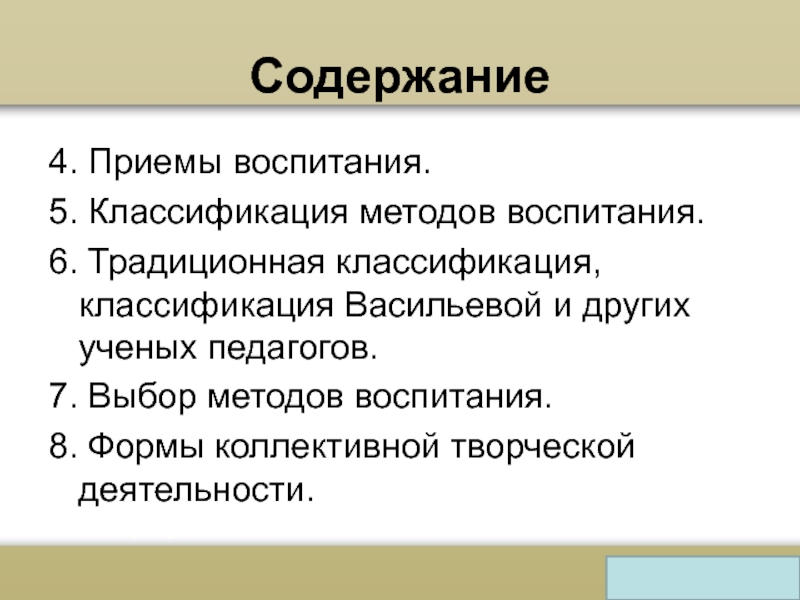 Содержание

4. Приемы воспитания.

5. Классификация методов воспитания.

6. Традиционная классификация, классификация Васильевой и других ученых педагогов.

7. Выбор методов воспитания.

8. Формы коллективной творческой деятельности.